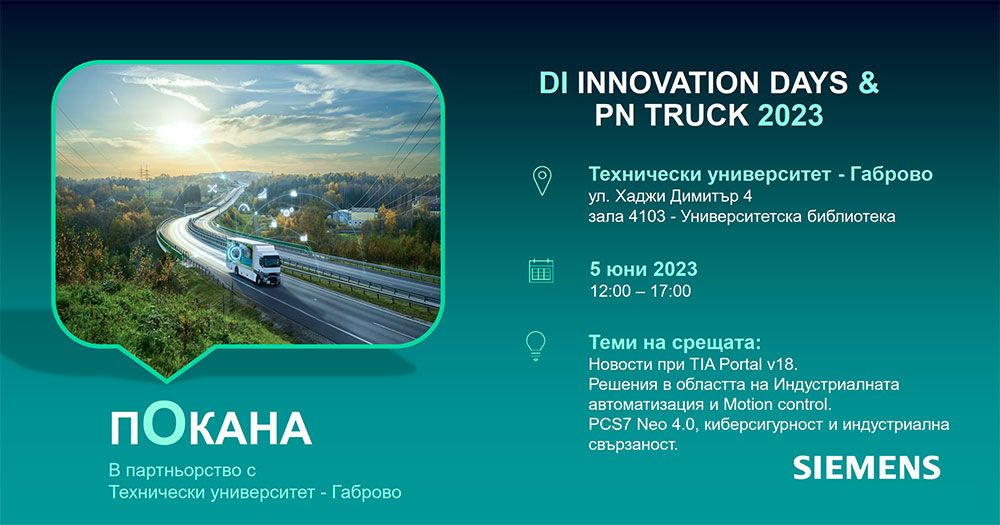 DI INNOVATION DAYS &
PN TRUCK 2023

Технически университет - Габрово
ул. Хаджи Димитър 4
зала 4103 - Университетска библиотека

5 юни 2023
12:00 – 17:00

Теми на срещата:
Новости при TIA Portal v18.
Решения в областта на Индустриалната автоматизация и Motion control.
PCS7 Neo 4.0, киберсигурност и индустриална свързаност.

пОКАНА
В партньорство с
Технически университет - Габрово

SIEMENS